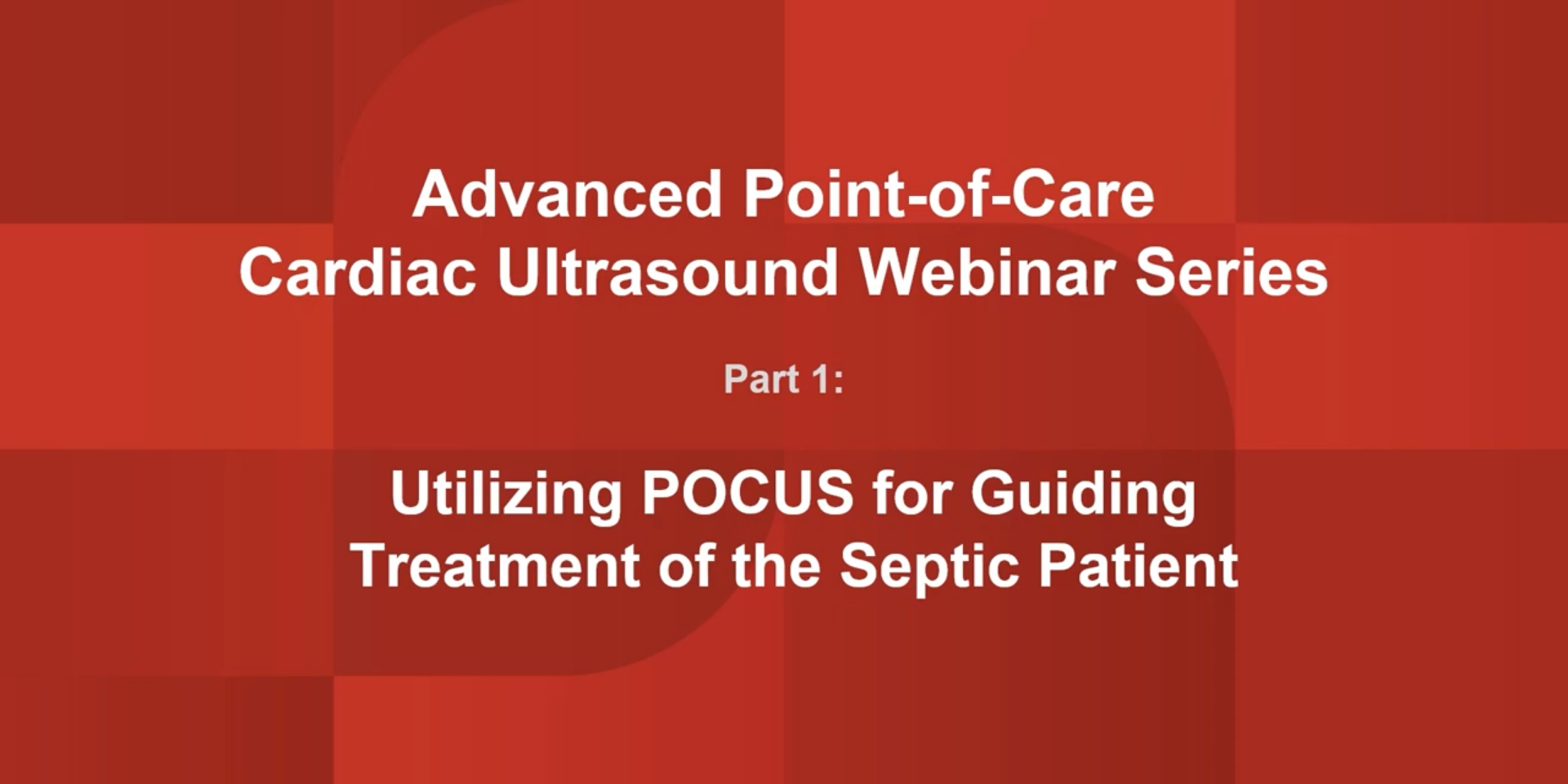 Advanced Point-of-Care Cardiac Ultrasound Webinar Series

Part 1:

Utilizing POCUS for Guiding Treatment of the Septic Patient